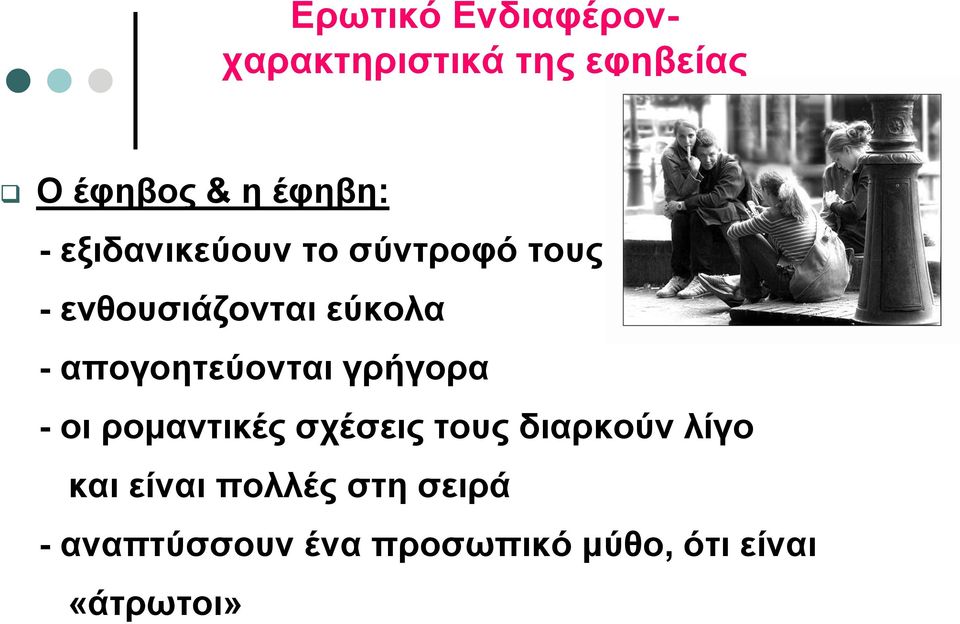 Ερωτικό Ενδιαφέρον-
χαρακτηριστικά της εφηβείας

Ο έφηβος & η έφηβη:

- εξιδανικεύουν το σύντροφό τους

- ενθουσιάζονται εύκολα

- απογοητεύονται γρήγορα

- οι ρομαντικές σχέσεις τους διαρκούν λίγο και είναι πολλές στη σειρά

- αναπτύσσουν ένα προσωπικό μύθο, ότι είναι «άτρωτοι»